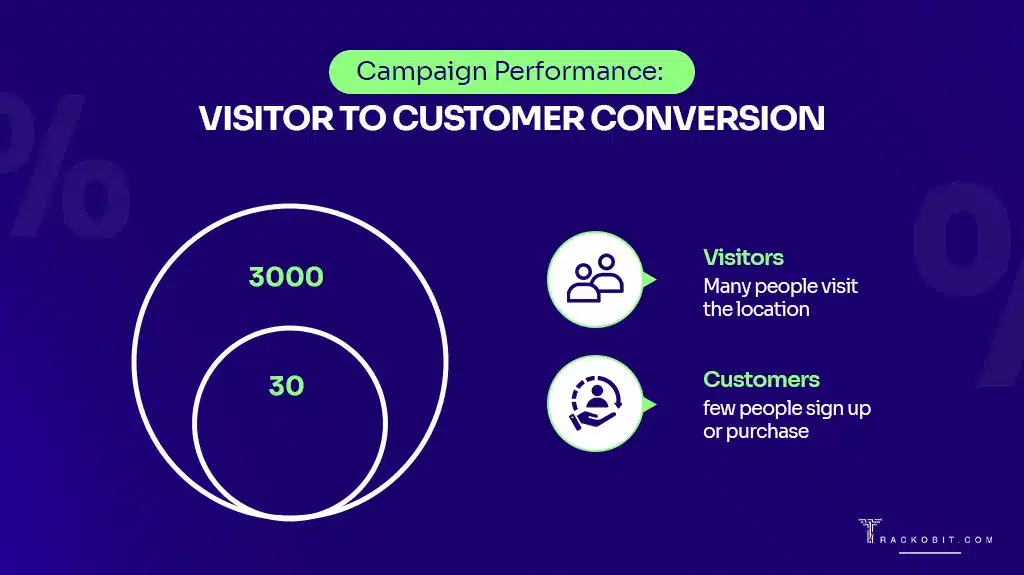 Campaign Performance:
VISITOR TO CUSTOMER CONVERSION

3000

30

Visitors
Many people visit the location

Customers
few people sign up or purchase

TRACKOBIT.COM